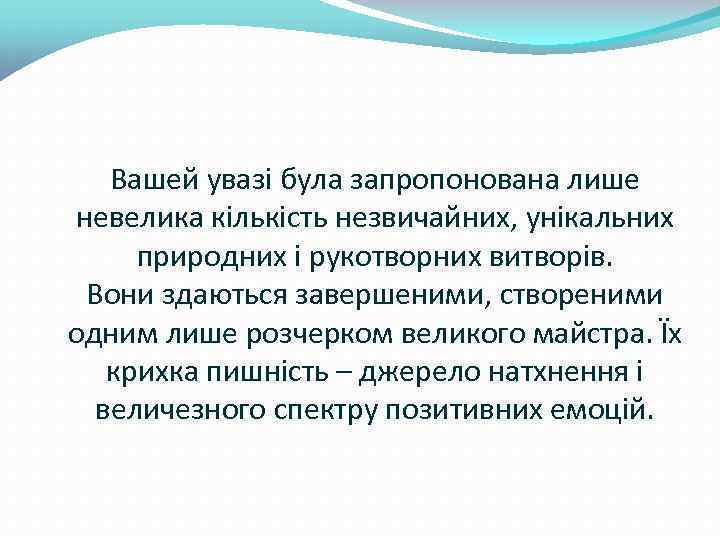 Вашей увазі була запропонована лише невелика кількість незвичайних, унікальних природних і рукотворних витворів.
Вони здаються завершеними, створеними одним лише розчерком великого майстра. Їх крихка пишність – джерело натхнення і величезного спектру позитивних емоцій.